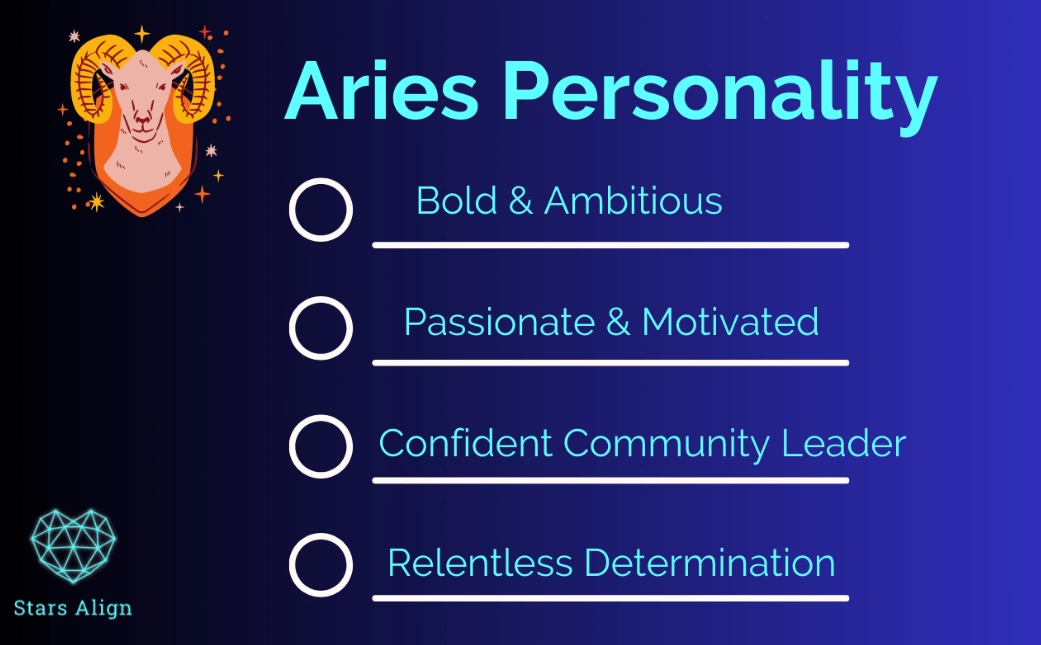 Aries Personality

Bold & Ambitious

Passionate & Motivated

Confident Community Leader

Relentless Determination

Stars Align